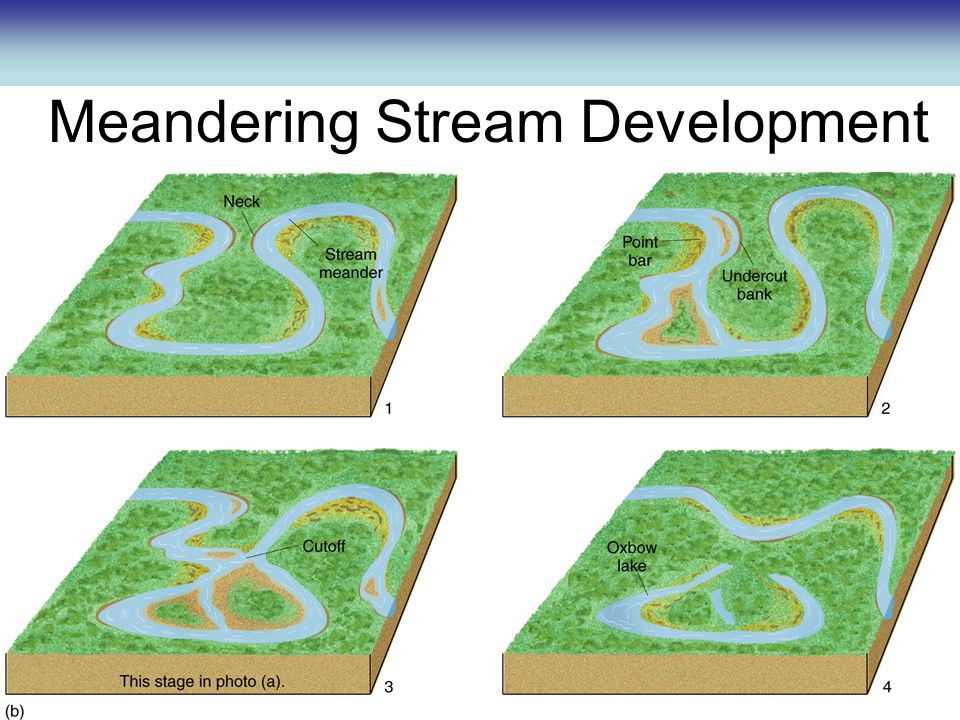 Meandering Stream Development

Neck

Stream meander

1

Point bar

Undercut bank

2

Cutoff

This stage in photo (a).

3

Oxbow lake

4

(b)